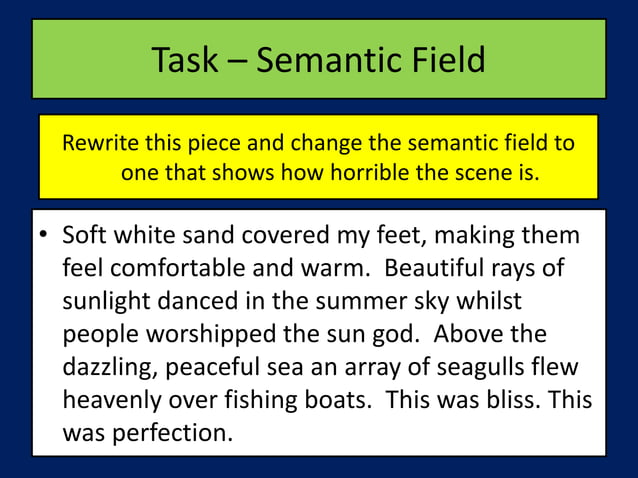 Task – Semantic Field

Rewrite this piece and change the semantic field to one that shows how horrible the scene is.

• Soft white sand covered my feet, making them feel comfortable and warm. Beautiful rays of sunlight danced in the summer sky whilst people worshipped the sun god. Above the dazzling, peaceful sea an array of seagulls flew heavenly over fishing boats. This was bliss. This was perfection.